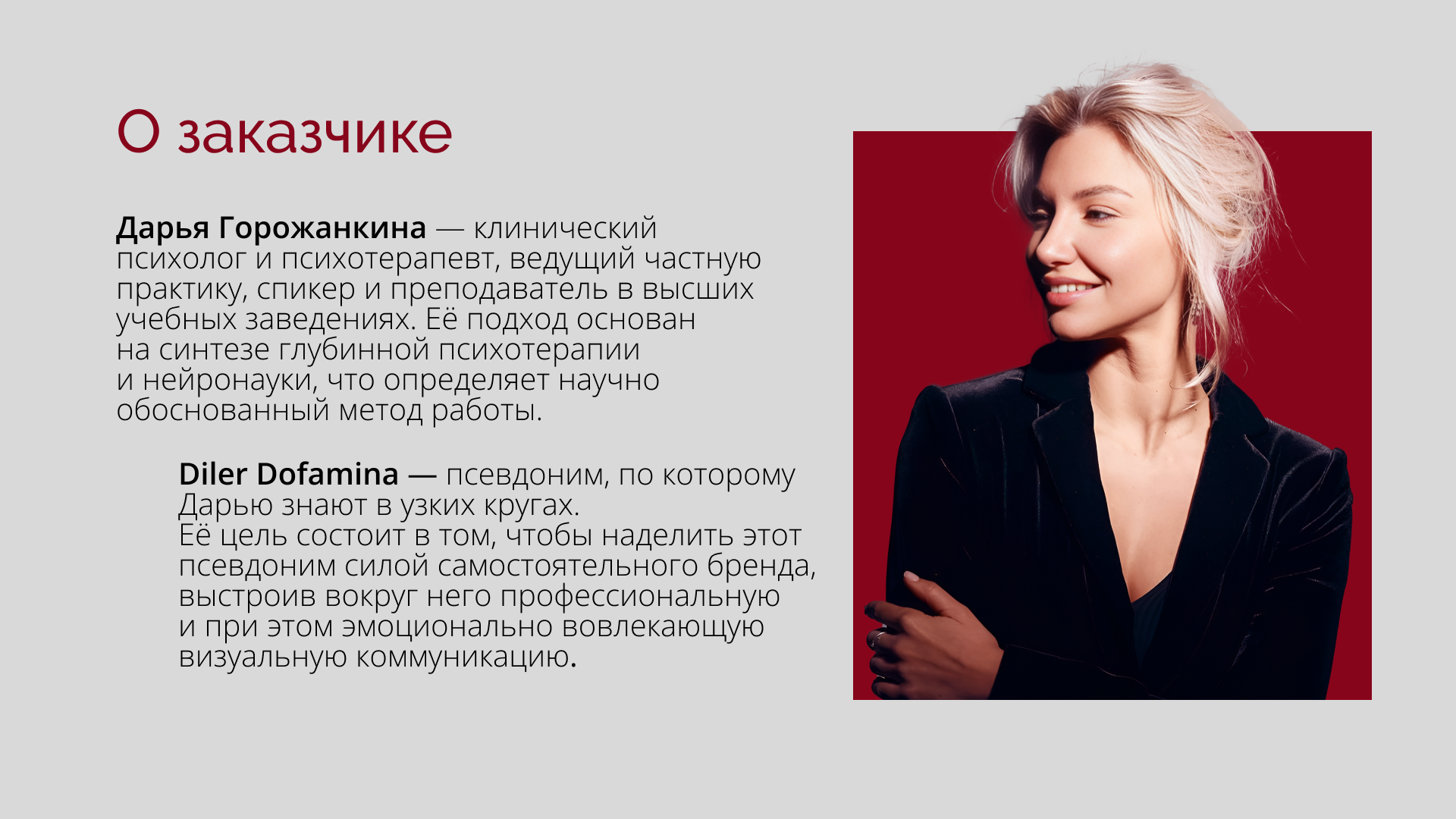 О заказчике

Дарья Горожанкина — клинический психолог и психотерапевт, ведущий частную практику, спикер и преподаватель в высших учебных заведениях. Её подход основан на синтезе глубинной психотерапии и нейронауки, что определяет научно обоснованный метод работы.

Diler Dofamina — псевдоним, по которому Дарью знают в узких кругах.
Её цель состоит в том, чтобы наделить этот псевдоним силой самостоятельного бренда, выстроив вокруг него профессиональную и при этом эмоционально вовлекающую визуальную коммуникацию.